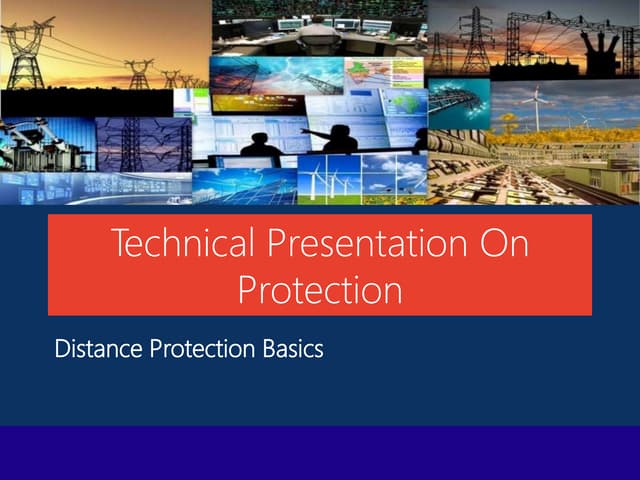 Technical Presentation On Protection

Distance Protection Basics